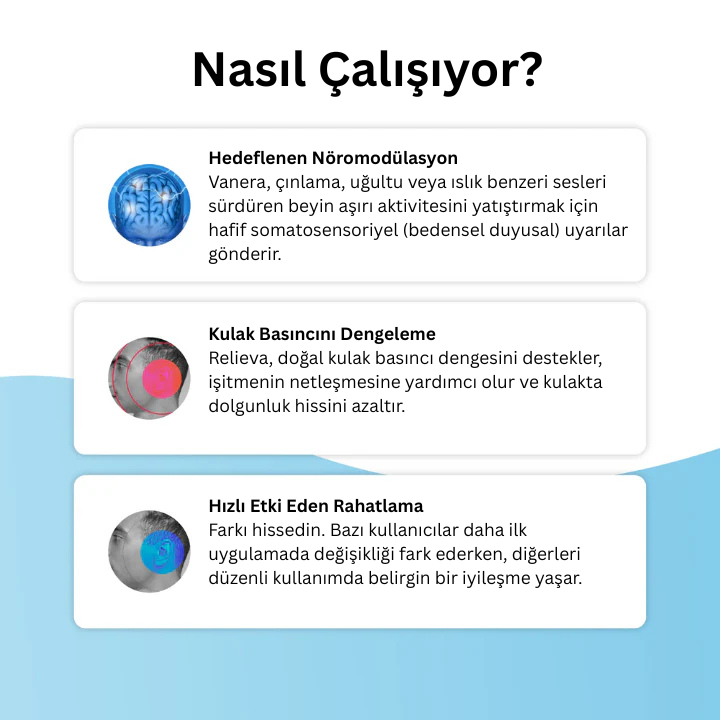 Nasıl Çalışıyor?

Hedeflenen Nöromodülasyon
Vanera, çınlama, uğultu veya ıslık benzeri sesleri sürdüren beyin aşırı aktivitesini yatıştırmak için hafif somatosensoriyel (bedensel duyusal) uyarılar gönderir.

Kulak Basıncını Dengeleme
Relieva, doğal kulak basıncı dengesini destekler, işitmenin netleşmesine yardımcı olur ve kulakta dolgunluk hissini azaltır.

Hızlı Etki Eden Rahatlama
Farkı hissedin. Bazı kullanıcılar daha ilk uygulamada değişikliği fark ederken, diğerleri düzenli kullanımda belirgin bir iyileşme yaşar.